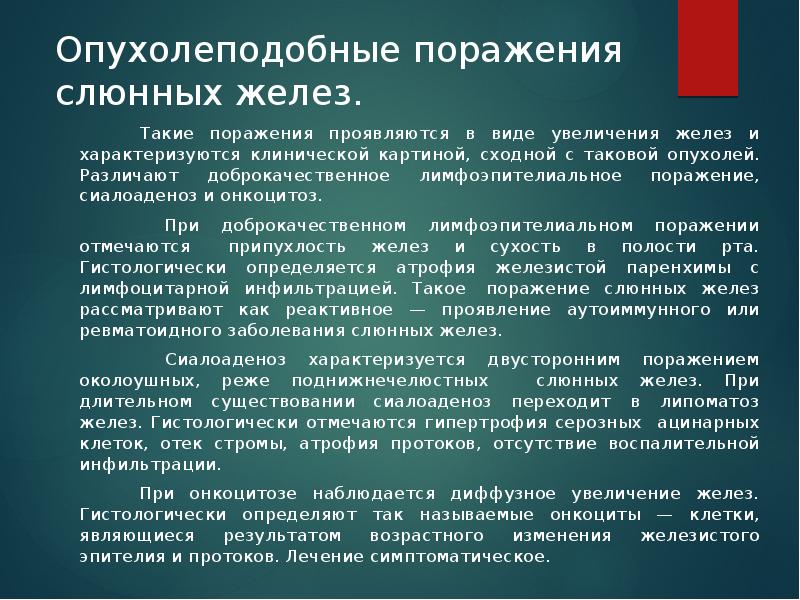 Опухолеподобные поражения слюнных желез.

Такие поражения проявляются в виде увеличения желез и характеризуются клинической картиной, сходной с таковой опухолей. Различают доброкачественное лимфоэпителиальное поражение, сиалоаденоз и онкоцитоз.

При доброкачественном лимфоэпителиальном поражении отмечаются припухлость желез и сухость в полости рта. Гистологически определяется атрофия железистой паренхимы с лимфоцитарной инфильтрацией. Такое поражение слюнных желез рассматривают как реактивное — проявление аутоиммунного или ревматоидного заболевания слюнных желез.

Сиалоаденоз характеризуется двусторонним поражением околоушных, реже поднижнечелюстных слюнных желез. При длительном существовании сиалоаденоз переходит в липоматоз желез. Гистологически отмечаются гипертрофия серозных ацинарных клеток, отек стромы, атрофия протоков, отсутствие воспалительной инфильтрации.

При онкоцитозе наблюдается диффузное увеличение желез. Гистологически определяют так называемые онкоциты — клетки, являющиеся результатом возрастного изменения железистого эпителия и протоков. Лечение симптоматическое.